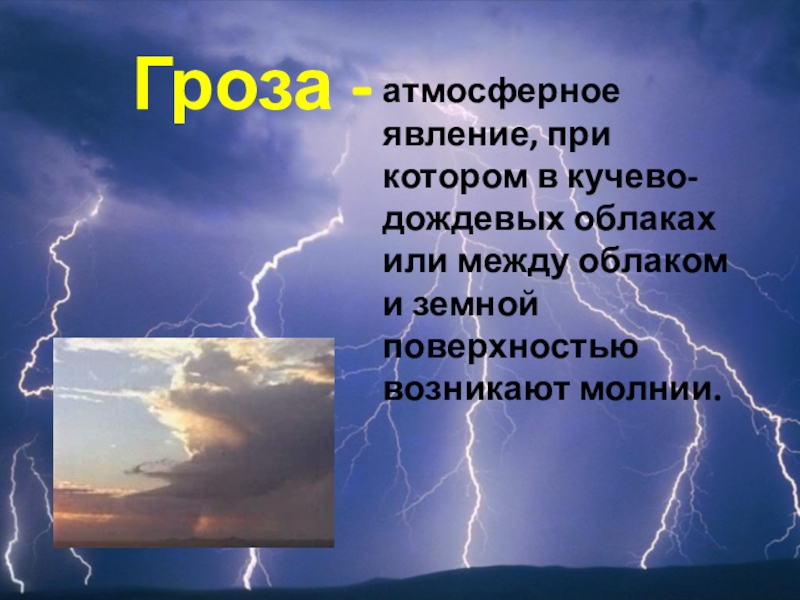 Гроза - атмосферное явление, при котором в кучево-дождевых облаках или между облаком и земной поверхностью возникают молнии.